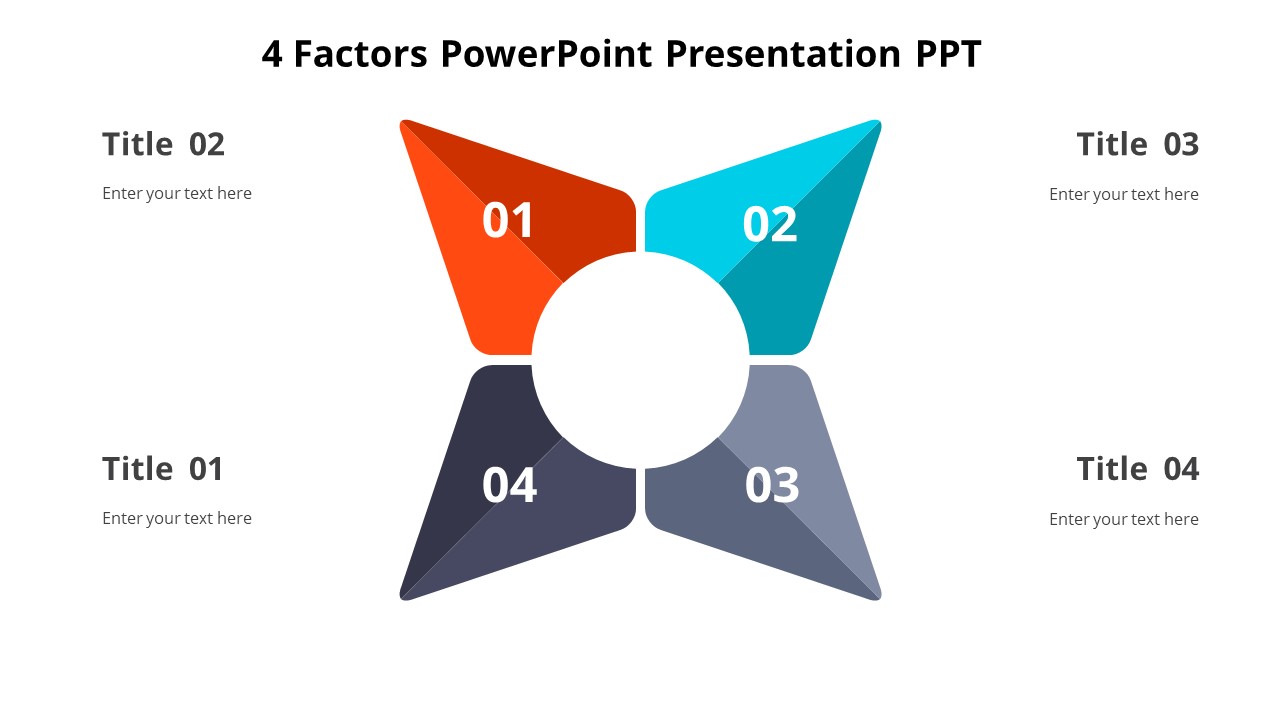 4 Factors PowerPoint Presentation PPT

Title 02

Enter your text here

01

02

Title 03

Enter your text here

Title 01

Enter your text here

04

03

Title 04

Enter your text here